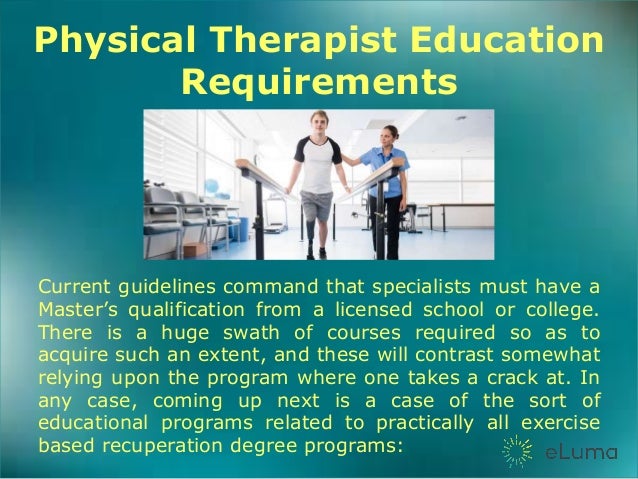 Physical Therapist Education Requirements

Current guidelines command that specialists must have a Master's qualification from a licensed school or college. There is a huge swath of courses required so as to acquire such an extent, and these will contrast somewhat relying upon the program where one takes a crack at. In any case, coming up next is a case of the sort of educational programs related to practically all exercise based recuperation degree programs:

eLuma